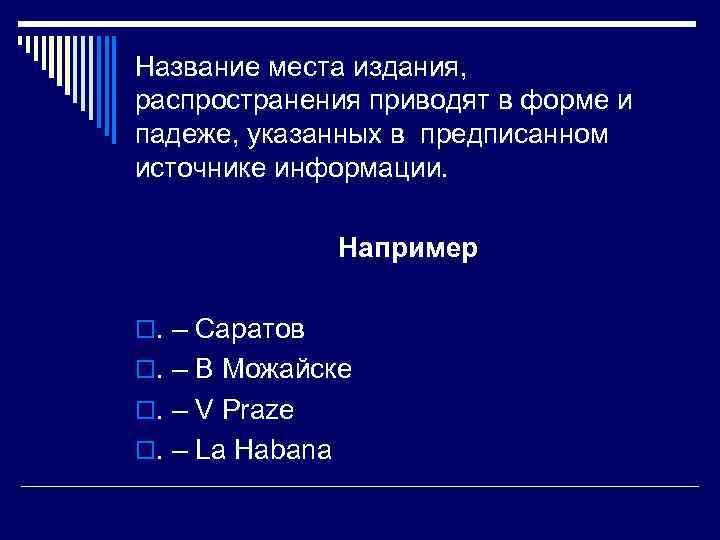 Название места издания, распространения приводят в форме и падеже, указанных в предписанном источнике информации.

Например

. – Саратов
. – В Можайске
. – V Praze
. – La Habana